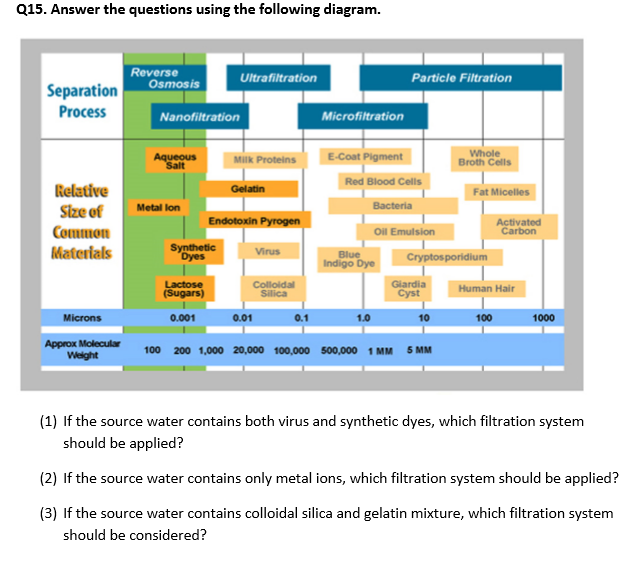 Q15. Answer the questions using the following diagram.

Separation Process

Reverse Osmosis

Ultrafiltration

Particle Filtration

Nanofiltration

Microfiltration

Relative Size of Common Materials

Aqueous Salt

Milk Proteins

E-Coat Pigment

Whole Broth Cells

Red Blood Cells

Gelatin

Fat Micelles

Metal Ion

Bacteria

Endotoxin Pyrogen

Activated Carbon

Oil Emulsion

Synthetic Dyes

Virus

Blue Indigo Dye

Cryptosporidium

Lactose (Sugars)

Colloidal Silica

Giardia Cyst

Human Hair

Microns 0.001 0.01 0.1 1.0 10 100 1000

Approx Molecular Weight 100 200 1,000 20,000 100,000 500,000 1 MM 5 MM

(1) If the source water contains both virus and synthetic dyes, which filtration system should be applied?

(2) If the source water contains only metal ions, which filtration system should be applied?

(3) If the source water contains colloidal silica and gelatin mixture, which filtration system should be considered?